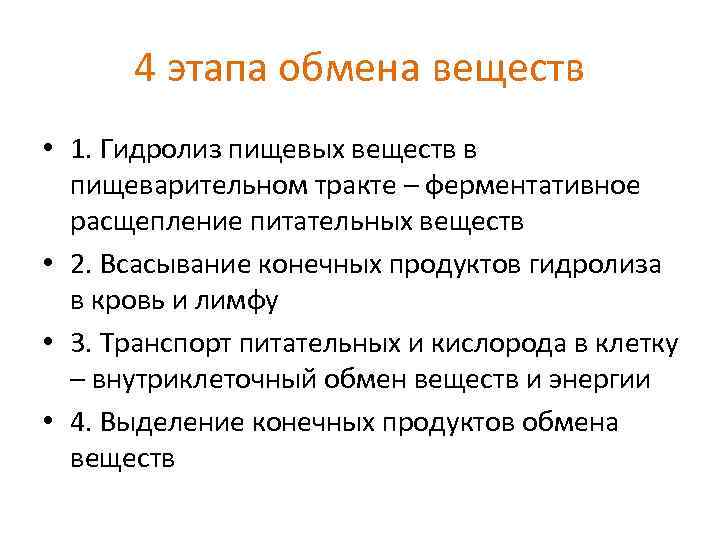 4 этапа обмена веществ

• 1. Гидролиз пищевых веществ в пищеварительном тракте – ферментативное расщепление питательных веществ

• 2. Всасывание конечных продуктов гидролиза в кровь и лимфу

• 3. Транспорт питательных и кислорода в клетку – внутриклеточный обмен веществ и энергии

• 4. Выделение конечных продуктов обмена веществ